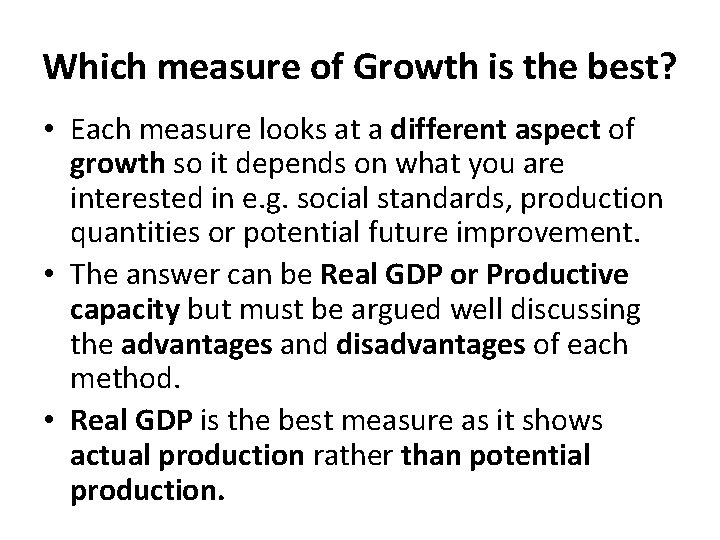 Which measure of Growth is the best?

• Each measure looks at a different aspect of growth so it depends on what you are interested in e.g. social standards, production quantities or potential future improvement.
• The answer can be Real GDP or Productive capacity but must be argued well discussing the advantages and disadvantages of each method.
• Real GDP is the best measure as it shows actual production rather than potential production.